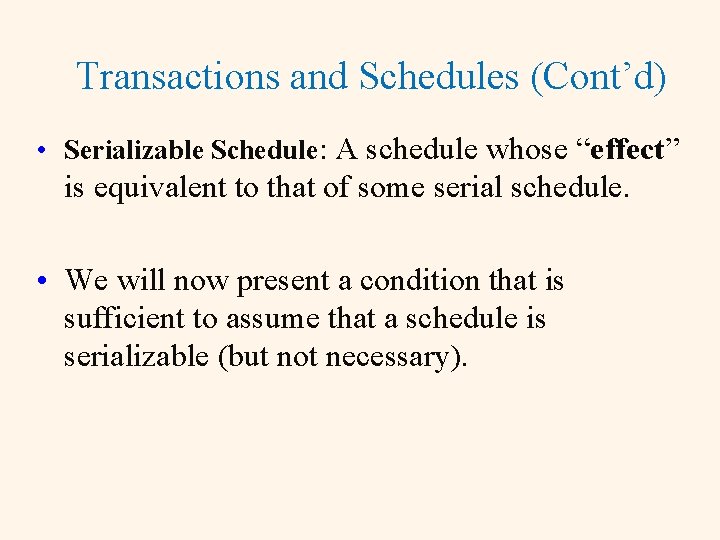 Transactions and Schedules (Cont’d)

• Serializable Schedule: A schedule whose “effect” is equivalent to that of some serial schedule.

• We will now present a condition that is sufficient to assume that a schedule is serializable (but not necessary).